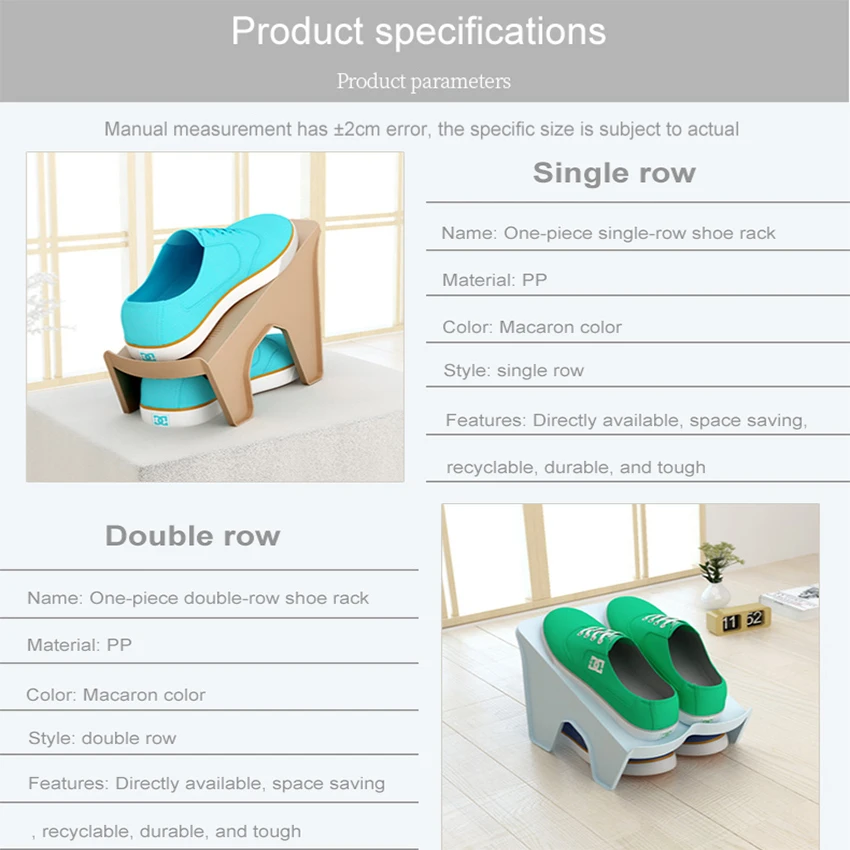 Product specifications

Product parameters

Manual measurement has ±2cm error, the specific size is subject to actual

Single row

Name: One-piece single-row shoe rack

Material: PP

Color: Macaron color

Style: single row

Features: Directly available, space saving, recyclable, durable, and tough

Double row

Name: One-piece double-row shoe rack

Material: PP

Color: Macaron color

Style: double row

Features: Directly available, space saving , recyclable, durable, and tough

11 52